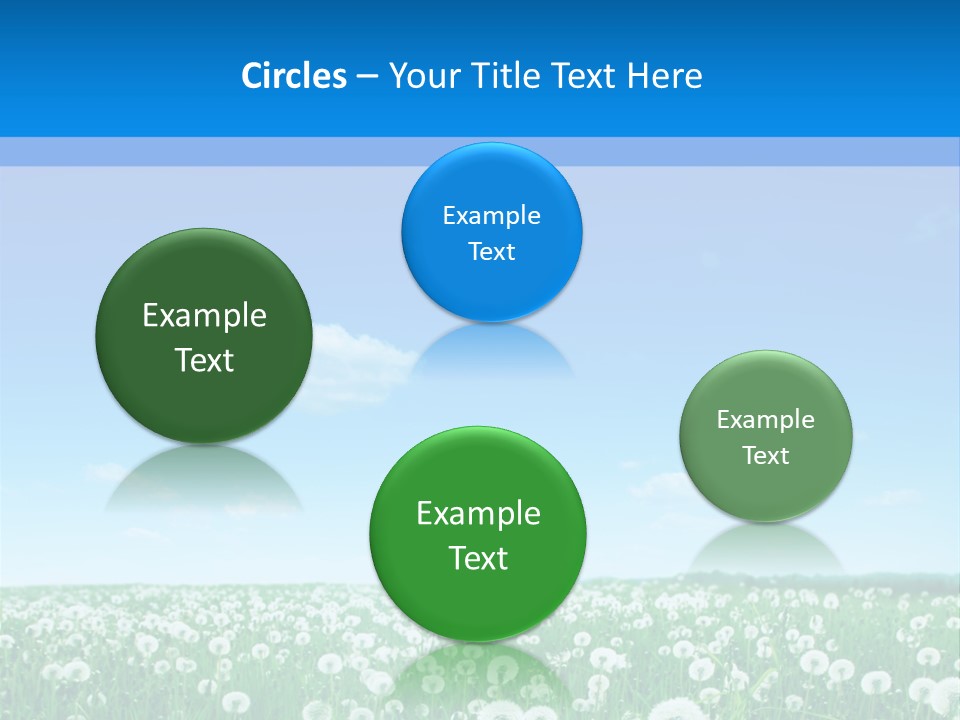 Circles – Your Title Text Here

Example Text

Example Text

Example Text

Example Text